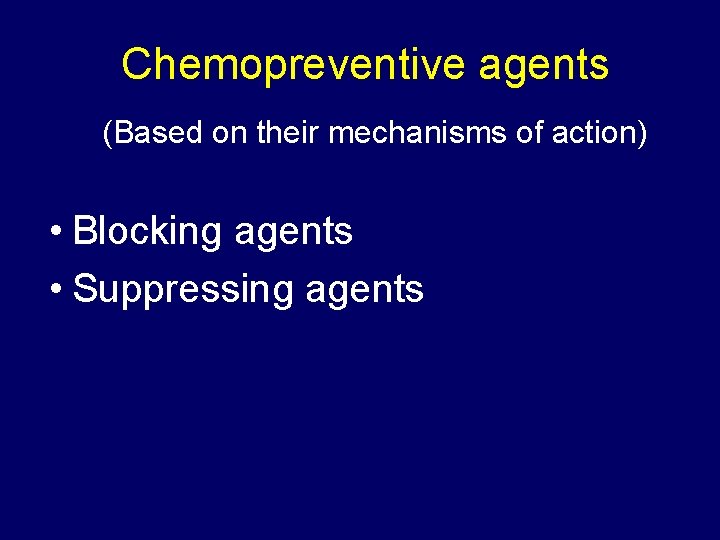 Chemopreventive agents

(Based on their mechanisms of action)

• Blocking agents
• Suppressing agents